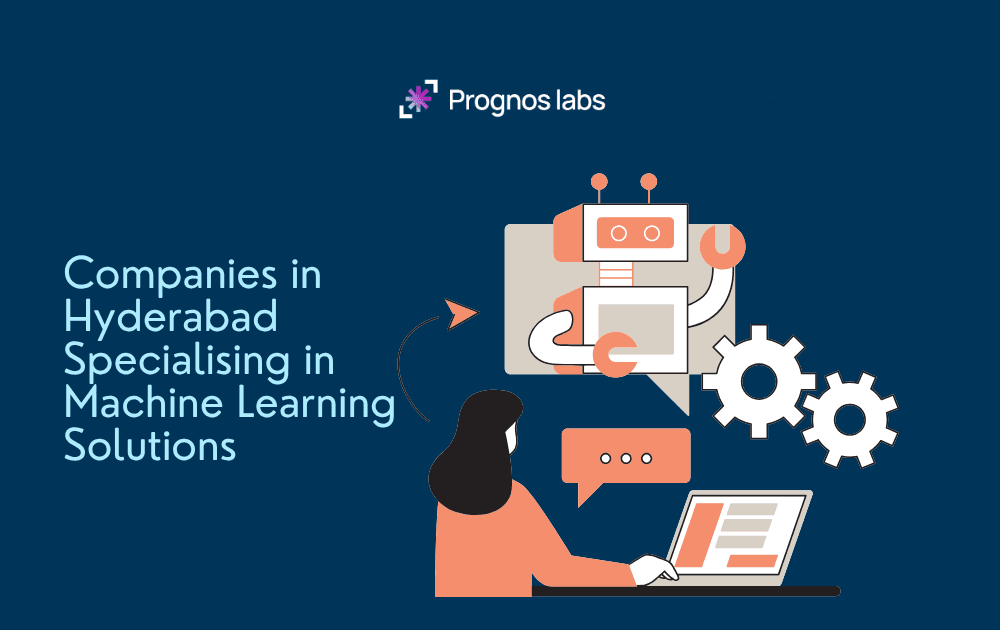 Prognos labs

Companies in Hyderabad Specialising in Machine Learning Solutions